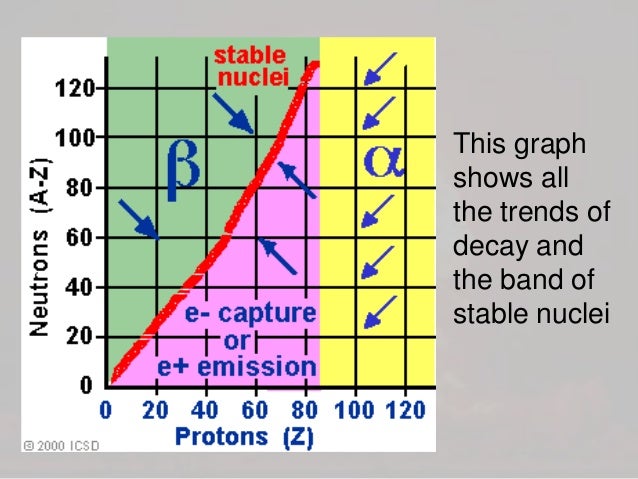 stable nuclei

120
100
80
60
40
20
0

Neutrons (A-Z)

$\beta$

$\alpha$

e- capture or e+ emission

0 20 40 60 80 100 120

Protons (Z)

© 2000 ICSD

This graph shows all the trends of decay and the band of stable nuclei